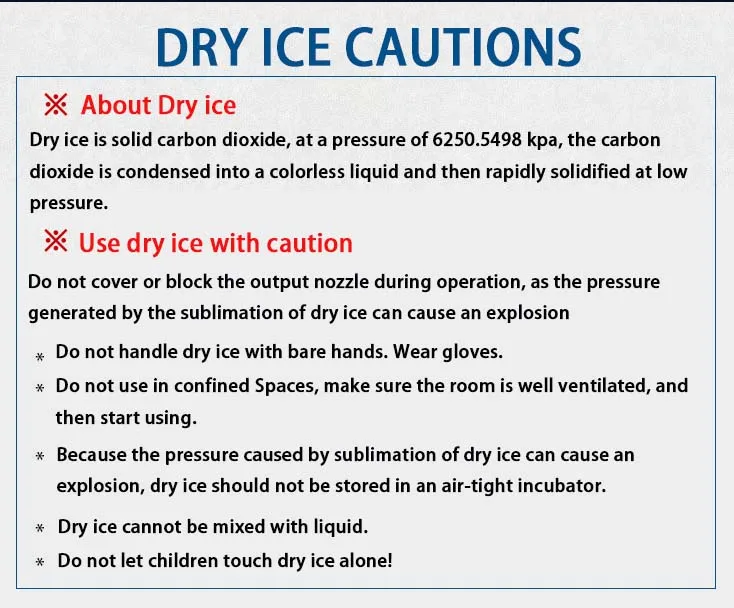 DRY ICE CAUTIONS

※ About Dry ice

Dry ice is solid carbon dioxide, at a pressure of 6250.5498 kpa, the carbon dioxide is condensed into a colorless liquid and then rapidly solidified at low pressure.

※ Use dry ice with caution

Do not cover or block the output nozzle during operation, as the pressure generated by the sublimation of dry ice can cause an explosion

* Do not handle dry ice with bare hands. Wear gloves.
* Do not use in confined Spaces, make sure the room is well ventilated, and then start using.
* Because the pressure caused by sublimation of dry ice can cause an explosion, dry ice should not be stored in an air-tight incubator.
* Dry ice cannot be mixed with liquid.
* Do not let children touch dry ice alone!